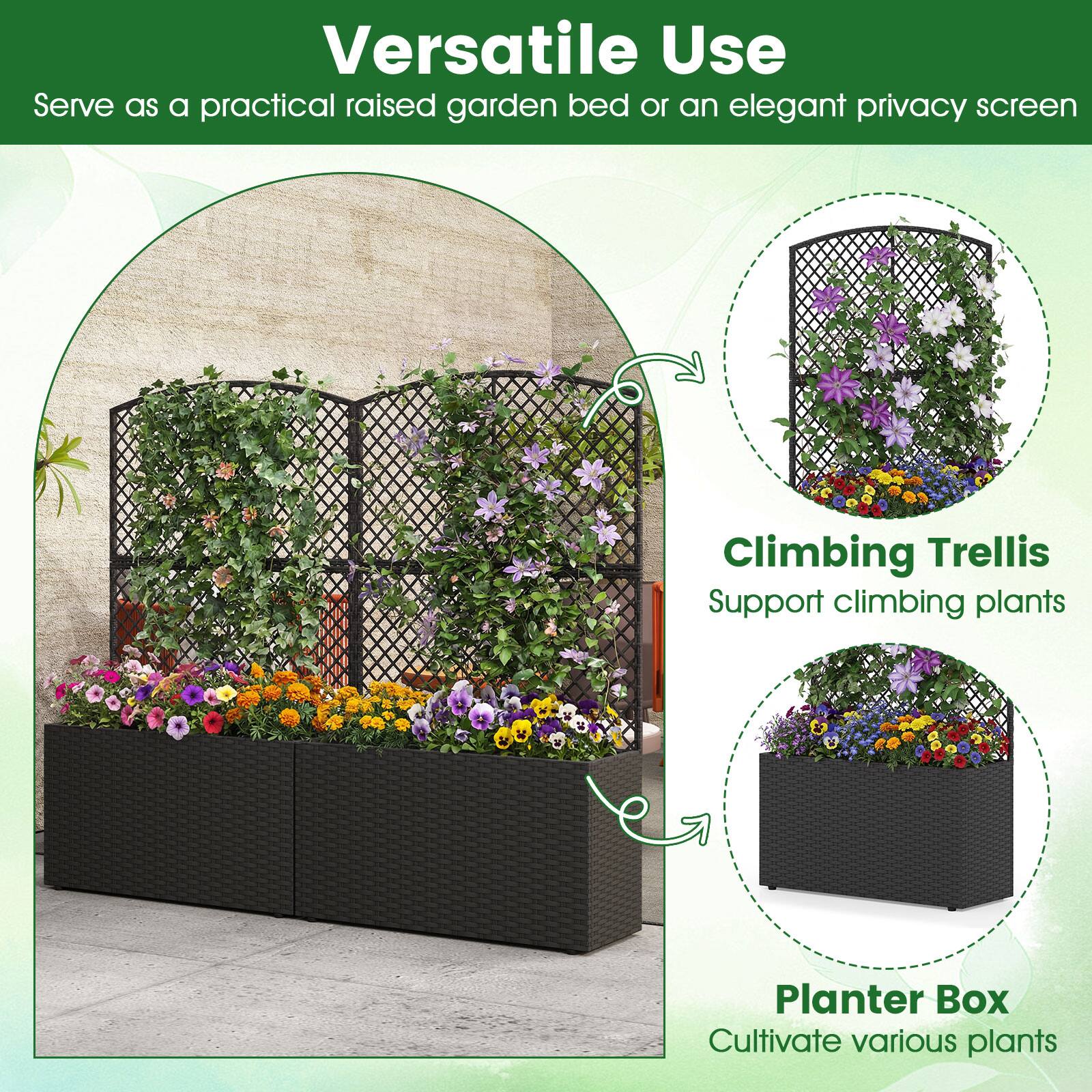 Versatile Use

Serve as a practical raised garden bed or an elegant privacy screen

Climbing Trellis

Support climbing plants

Planter Box

Cultivate various plants